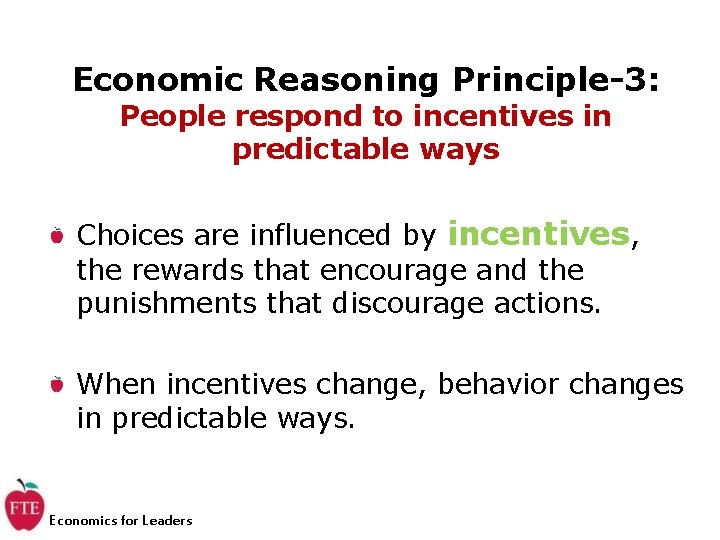 Economic Reasoning Principle-3:
People respond to incentives in predictable ways

Choices are influenced by incentives, the rewards that encourage and the punishments that discourage actions.

When incentives change, behavior changes in predictable ways.

FTE
Economics for Leaders